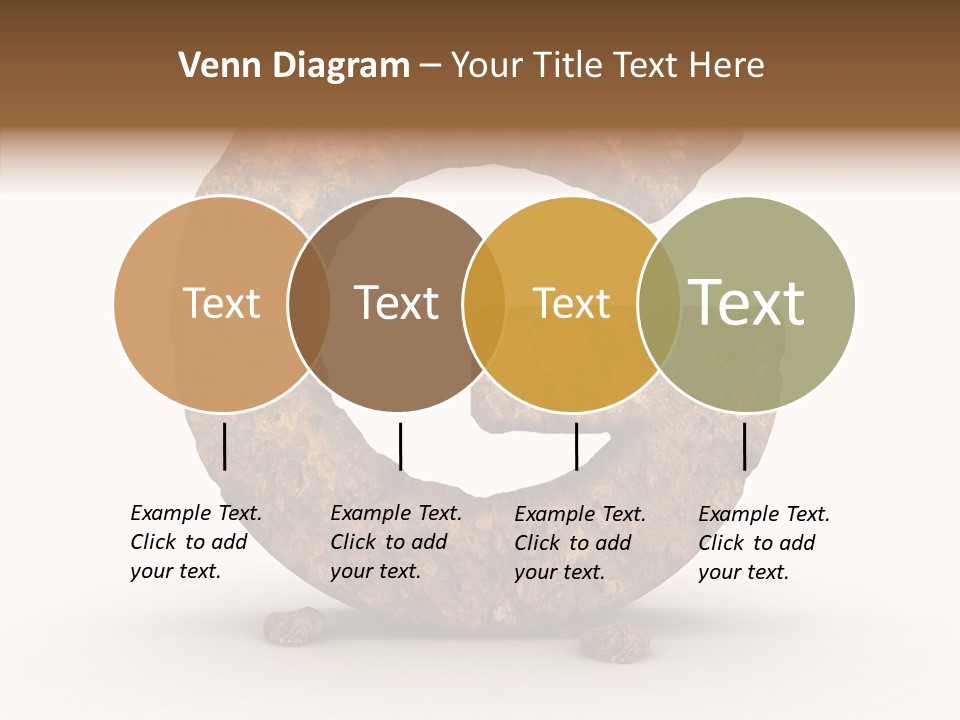 Venn Diagram – Your Title Text Here

Text

Text

Text

Text

Example Text. Click to add your text.

Example Text. Click to add your text.

Example Text. Click to add your text.

Example Text. Click to add your text.